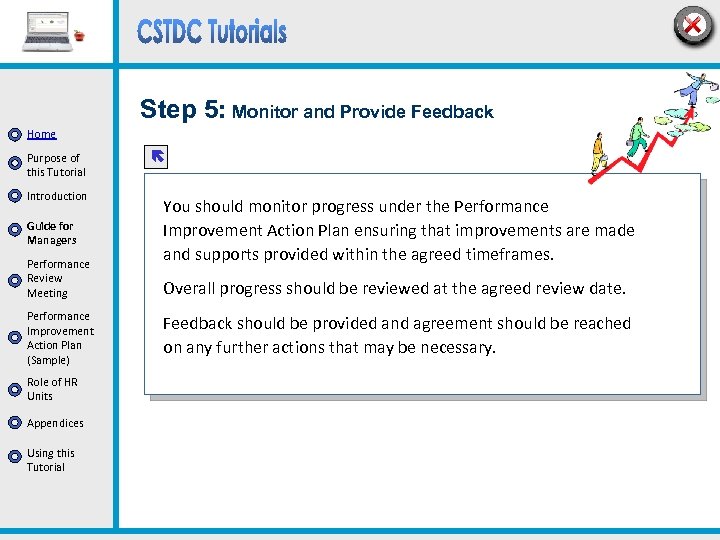 CSTDC Tutorials

Home

Purpose of this Tutorial

Introduction

Guide for Managers

Performance Review Meeting

Performance Improvement Action Plan (Sample)

Role of HR Units

Appendices

Using this Tutorial

Step 5: Monitor and Provide Feedback

You should monitor progress under the Performance Improvement Action Plan ensuring that improvements are made and supports provided within the agreed timeframes.

Overall progress should be reviewed at the agreed review date.

Feedback should be provided and agreement should be reached on any further actions that may be necessary.